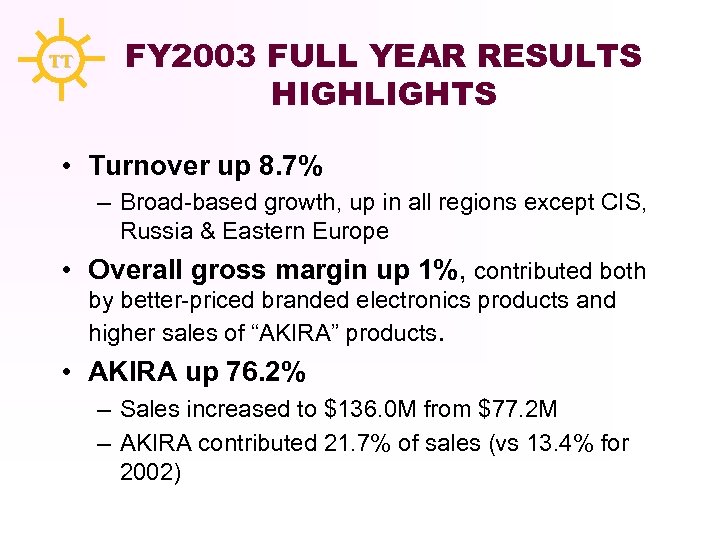 TT

FY2003 FULL YEAR RESULTS HIGHLIGHTS

• Turnover up 8.7%
– Broad-based growth, up in all regions except CIS, Russia & Eastern Europe

• Overall gross margin up 1%, contributed both by better-priced branded electronics products and higher sales of “AKIRA” products.

• AKIRA up 76.2%
– Sales increased to \$136.0M from \$77.2M
– AKIRA contributed 21.7% of sales (vs 13.4% for 2002)